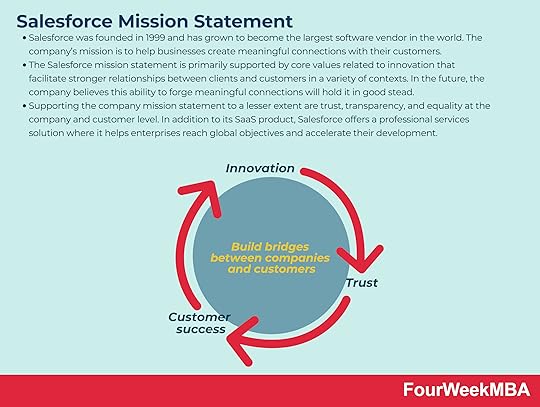 Salesforce Mission Statement

• Salesforce was founded in 1999 and has grown to become the largest software vendor in the world. The company's mission is to help businesses create meaningful connections with their customers.
• The Salesforce mission statement is primarily supported by core values related to innovation that facilitate stronger relationships between clients and customers in a variety of contexts. In the future, the company believes this ability to forge meaningful connections will hold it in good stead.
• Supporting the company mission statement to a lesser extent are trust, transparency, and equality at the company and customer level. In addition to its SaaS product, Salesforce offers a professional services solution where it helps enterprises reach global objectives and accelerate their development.

Innovation

Build bridges between companies and customers

Trust

Customer success

FourWeekMBA